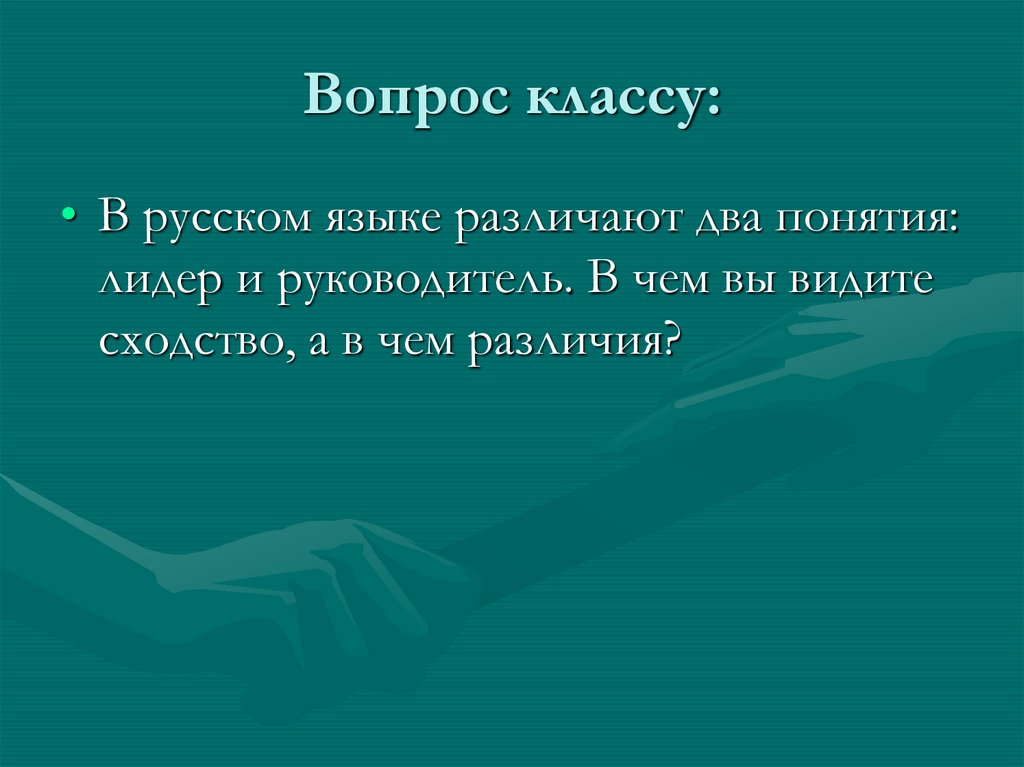 Вопрос классу:

• В русском языке различают два понятия: лидер и руководитель. В чем вы видите сходство, а в чем различия?